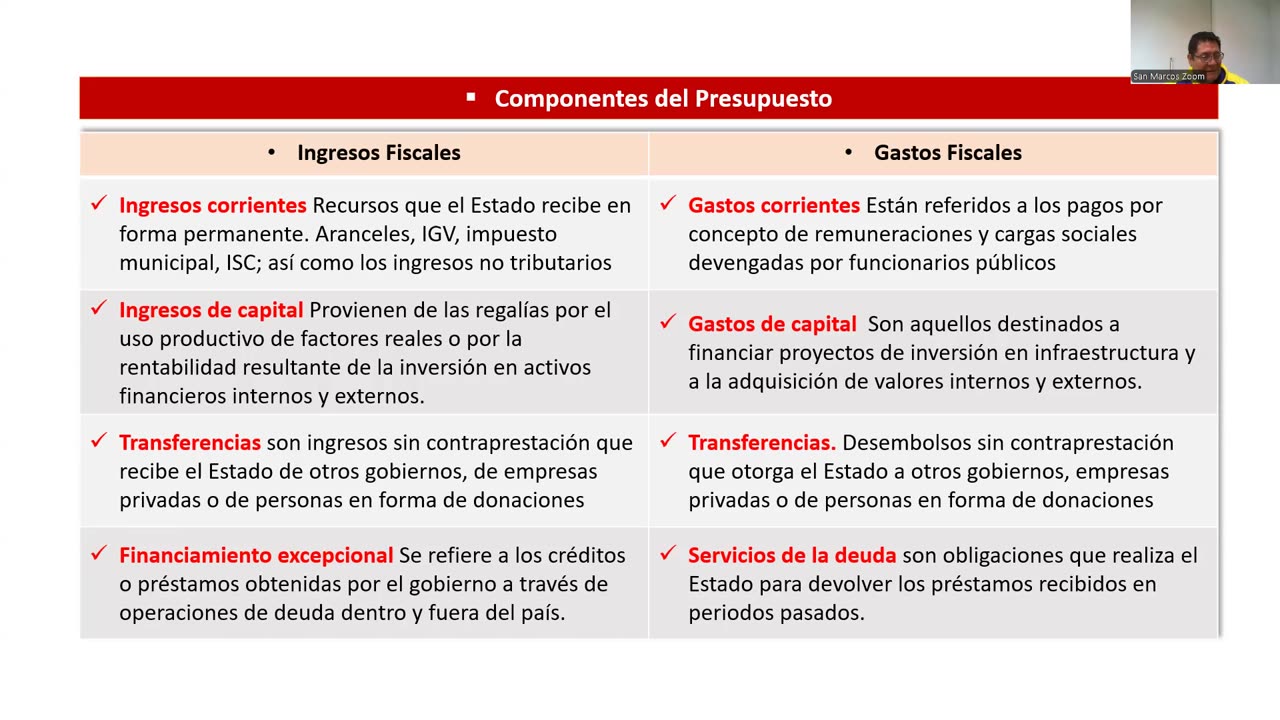 San Marcos Zoom

▪ Componentes del Presupuesto

| • Ingresos Fiscales | • Gastos Fiscales |
|---|---|
| ✓ Ingresos corrientes Recursos que el Estado recibe en forma permanente. Aranceles, IGV, impuesto municipal, ISC; así como los ingresos no tributarios | ✓ Gastos corrientes Están referidos a los pagos por concepto de remuneraciones y cargas sociales devengadas por funcionarios públicos |
| ✓ Ingresos de capital Provienen de las regalías por el uso productivo de factores reales o por la rentabilidad resultante de la inversión en activos financieros internos y externos. | ✓ Gastos de capital Son aquellos destinados a financiar proyectos de inversión en infraestructura y a la adquisición de valores internos y externos. |
| ✓ Transferencias son ingresos sin contraprestación que recibe el Estado de otros gobiernos, de empresas privadas o de personas en forma de donaciones | ✓ Transferencias. Desembolsos sin contraprestación que otorga el Estado a otros gobiernos, empresas privadas o de personas en forma de donaciones |
| ✓ Financiamiento excepcional Se refiere a los créditos o préstamos obtenidas por el gobierno a través de operaciones de deuda dentro y fuera del país. | ✓ Servicios de la deuda son obligaciones que realiza el Estado para devolver los préstamos recibidos en periodos pasados. |